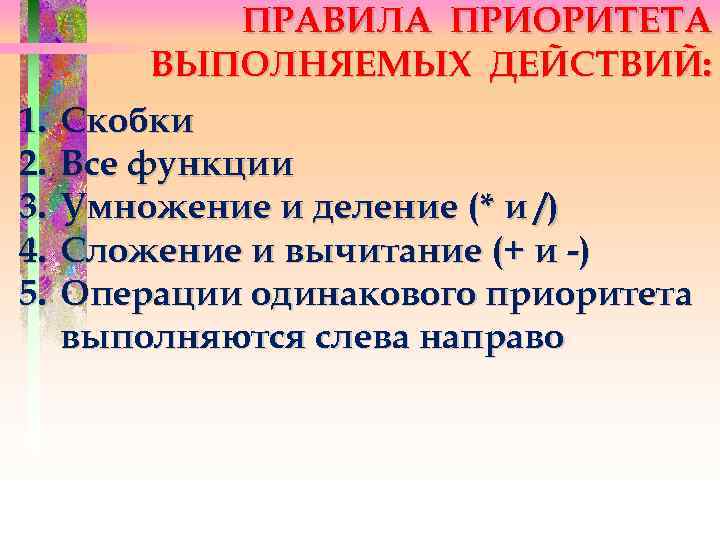 ПРАВИЛА ПРИОРИТЕТА ВЫПОЛНЯЕМЫХ ДЕЙСТВИЙ:

1. Скобки
2. Все функции
3. Умножение и деление (* и /)
4. Сложение и вычитание (+ и -)
5. Операции одинакового приоритета выполняются слева направо